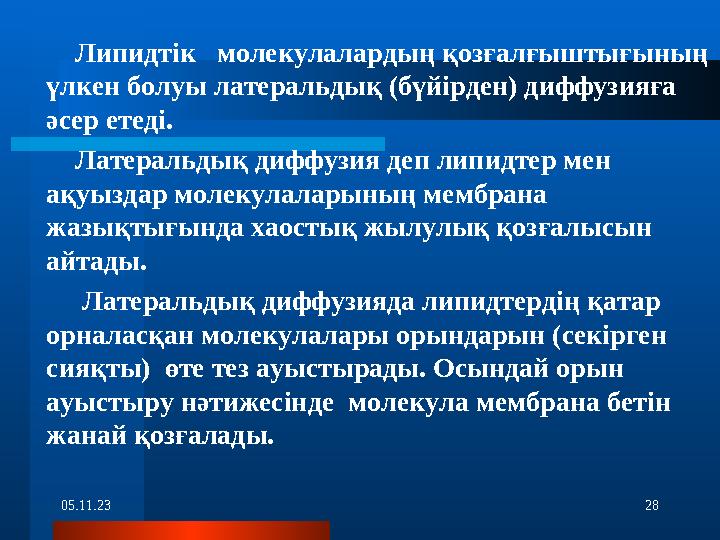 Липидтік молекулалардың қозғалғыштығының үлкен болуы латеральдық (бүйірден) диффузияға әсер етеді.

Латеральдық диффузия деп липидтер мен ақуыздар молекулаларының мембрана жазықтығында хаостық жылулық қозғалысын айтады.

Латеральдық диффузияда липидтердің қатар орналасқан молекулалары орындарын (секірген сияқты) өте тез ауыстырады. Осындай орын ауыстыру нәтижесінде молекула мембрана бетін жанай қозғалады.

05.11.23

28